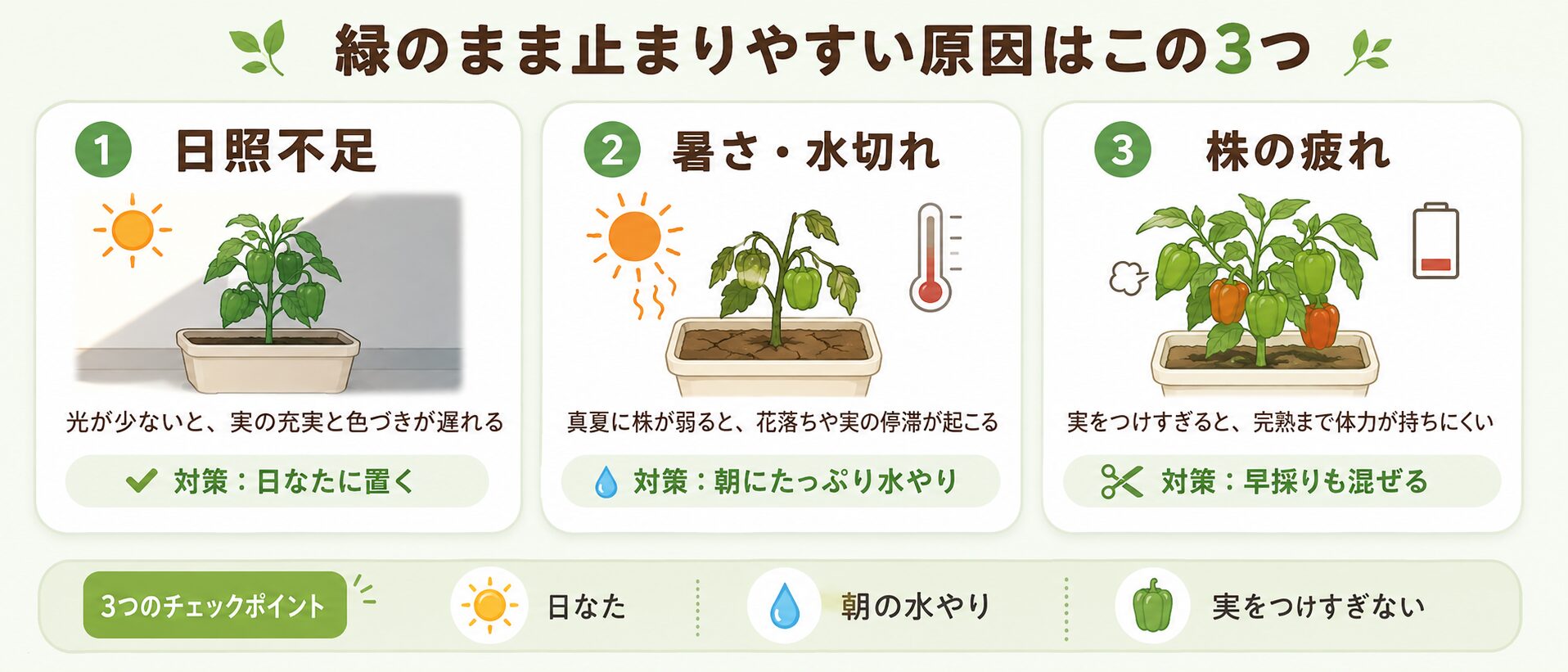 緑のまま止まりやすい原因はこの3つ

1 日照不足

光が少ないと、実の充実と色づきが遅れる

対策：日なたに置く

2 暑さ・水切れ

真夏に株が弱ると、花落ちや実の停滞が起こる

対策：朝にたっぷり水やり

3 株の疲れ

実をつけすぎると、完熟まで体力が持ちにくい

対策：早採りも混ぜる

3つのチェックポイント

日なた

朝の水やり

実をつけすぎない